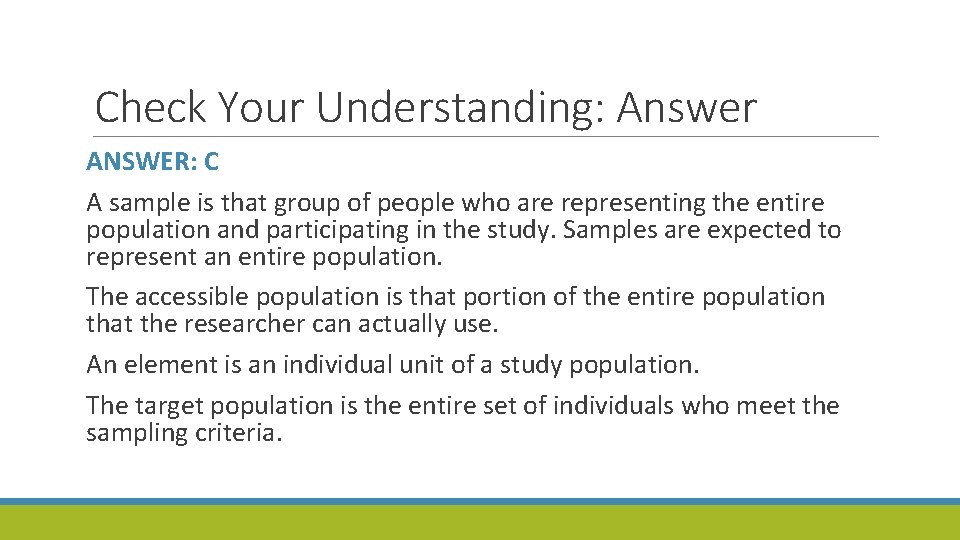 Check Your Understanding: Answer

ANSWER: C

A sample is that group of people who are representing the entire population and participating in the study. Samples are expected to represent an entire population.

The accessible population is that portion of the entire population that the researcher can actually use.

An element is an individual unit of a study population.

The target population is the entire set of individuals who meet the sampling criteria.